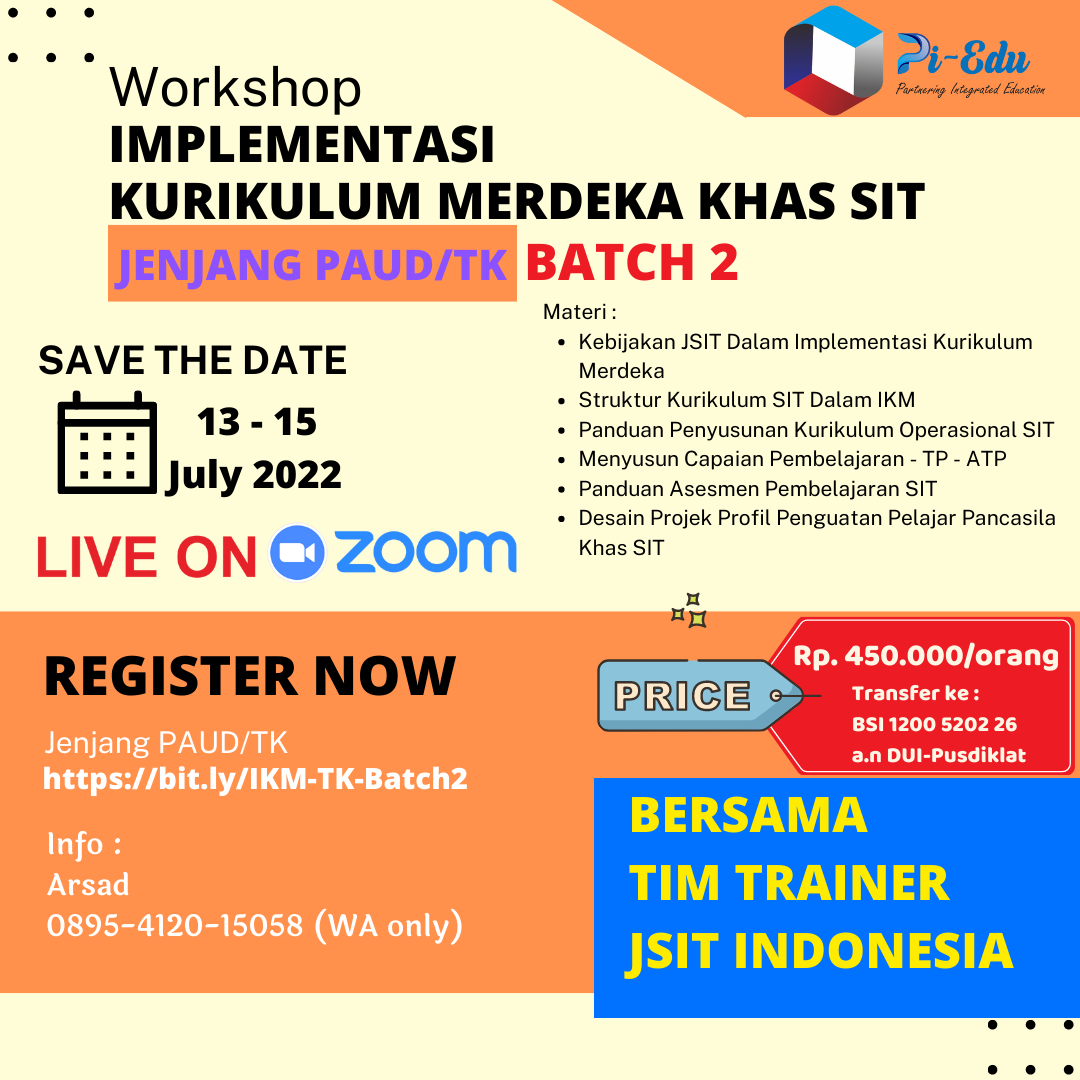 Pi-Edu
Partnering Integrated Education

Workshop
IMPLEMENTASI
KURIKULUM MERDEKA KHAS SIT
JENJANG PAUD/TK BATCH 2

SAVE THE DATE
13 - 15
July 2022

LIVE ON ZOOM

Materi :
- Kebijakan JSIT Dalam Implementasi Kurikulum Merdeka
- Struktur Kurikulum SIT Dalam IKM
- Panduan Penyusunan Kurikulum Operasional SIT
- Menyusun Capaian Pembelajaran - TP - ATP
- Panduan Asesmen Pembelajaran SIT
- Desain Projek Profil Penguatan Pelajar Pancasila Khas SIT

REGISTER NOW

Jenjang PAUD/TK
https://bit.ly/IKM-TK-Batch2

Info :
Arsad
0895-4120-15058 (WA only)

PRICE
Rp. 450.000/orang
Transfer ke :
BSI 1200 5202 26
a.n DUI-Pusdiklat

BERSAMA
TIM TRAINER
JSIT INDONESIA